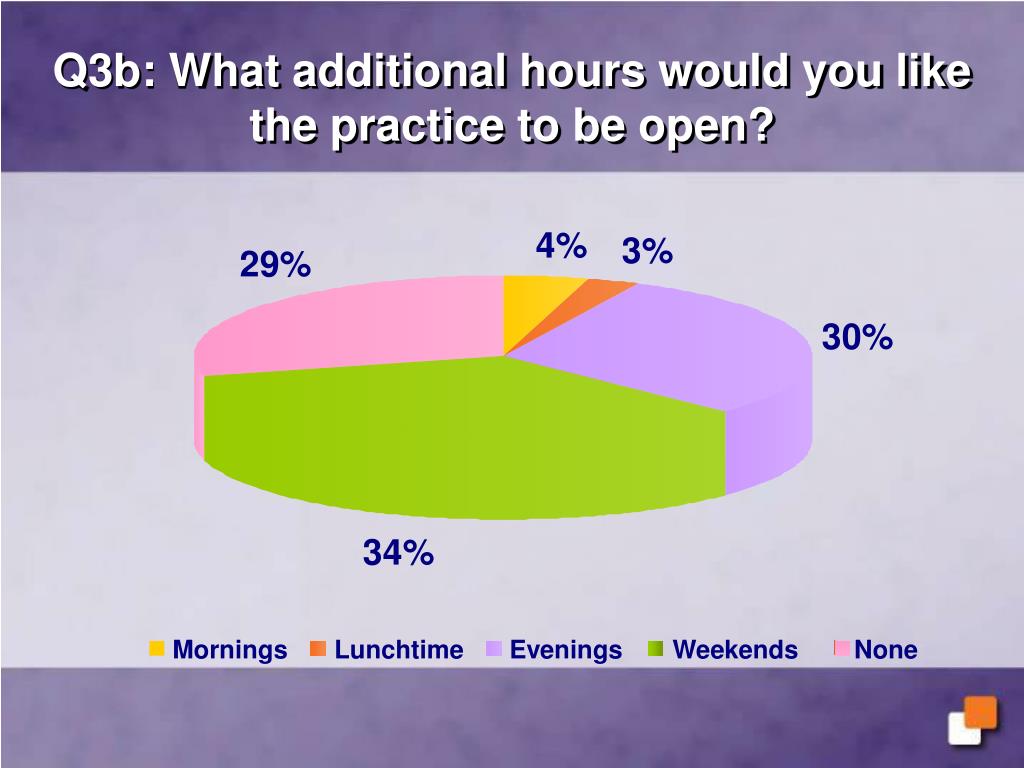 Q3b: What additional hours would you like the practice to be open?

29%

4%

3%

30%

34%

Mornings Lunchtime Evenings Weekends None